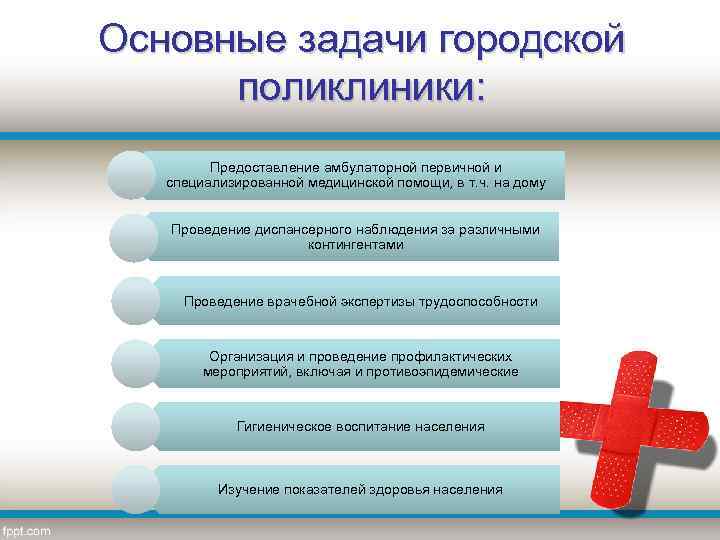 Основные задачи городской поликлиники:

Предоставление амбулаторной первичной и специализированной медицинской помощи, в т.ч. на дому

Проведение диспансерного наблюдения за различными контингентами

Проведение врачебной экспертизы трудоспособности

Организация и проведение профилактических мероприятий, включая и противоэпидемические

Гигиеническое воспитание населения

Изучение показателей здоровья населения

fppt.com